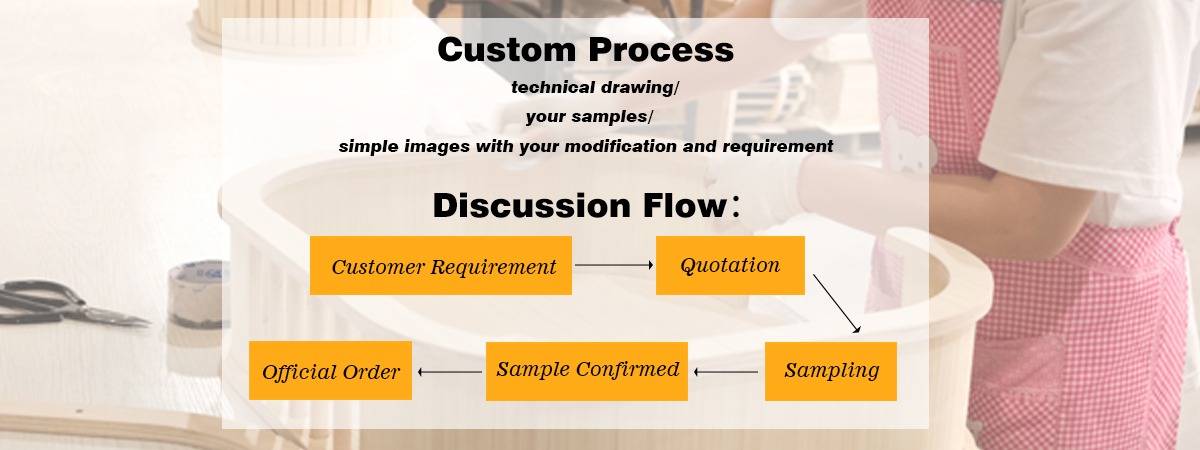 Custom Process

technical drawing/
your samples/
simple images with your modification and requirement

Discussion Flow：

Customer Requirement

Quotation

Sampling

Sample Confirmed

Official Order